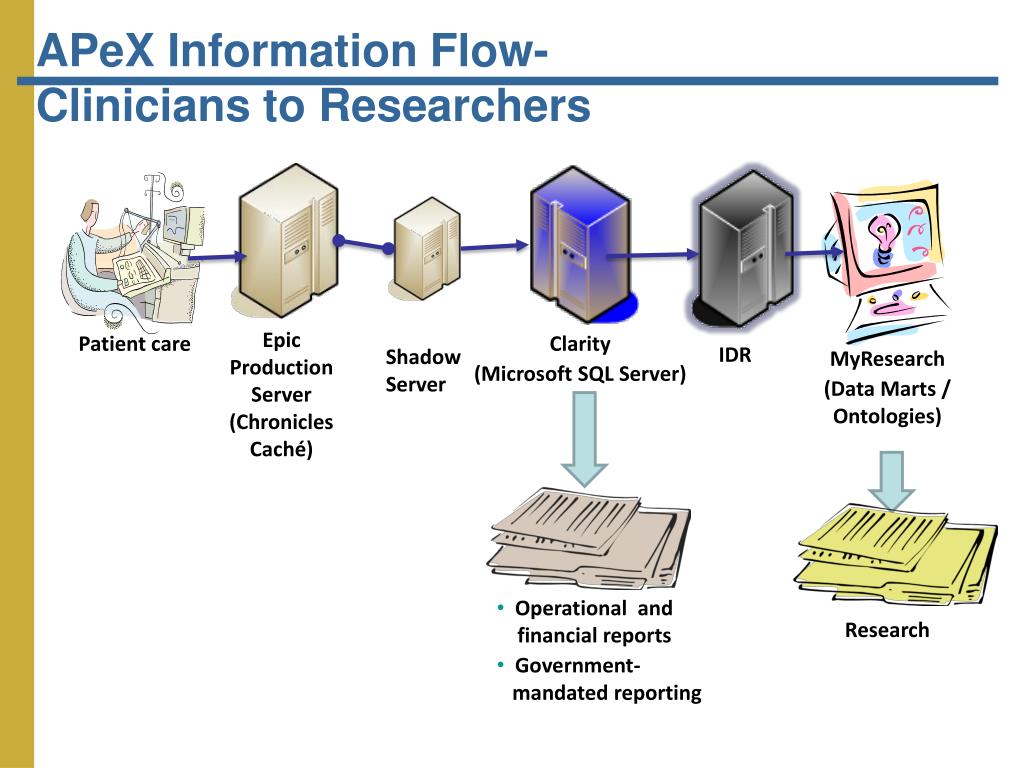 APeX Information Flow-
Clinicians to Researchers

Patient care

Epic Production Server (Chronicles Caché)

Shadow Server

Clarity (Microsoft SQL Server)

IDR

MyResearch (Data Marts / Ontologies)

• Operational and financial reports
• Government-mandated reporting

Research